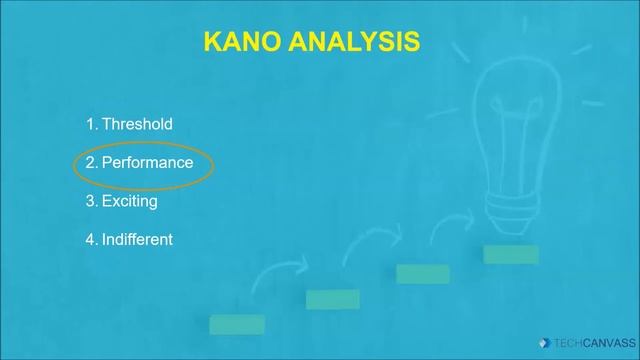 KANO ANALYSIS

1. Threshold

2. Performance

3. Exciting

4. Indifferent

TECHCANVASS